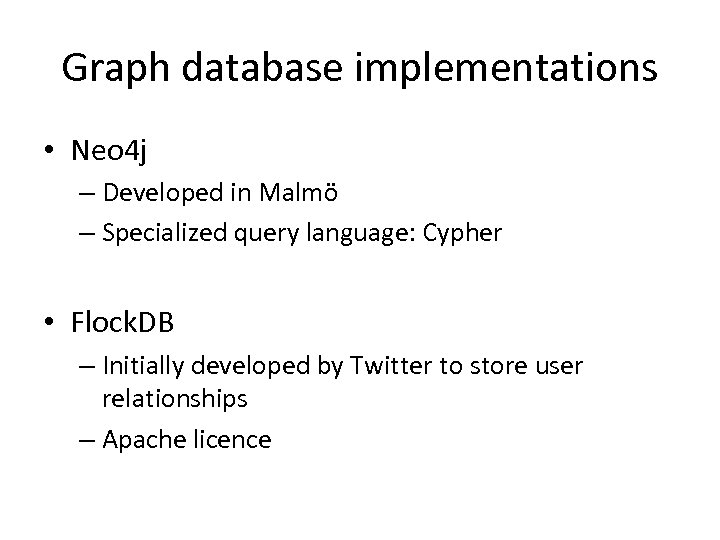 Graph database implementations

• Neo4j
– Developed in Malmö
– Specialized query language: Cypher

• FlockDB
– Initially developed by Twitter to store user relationships
– Apache licence